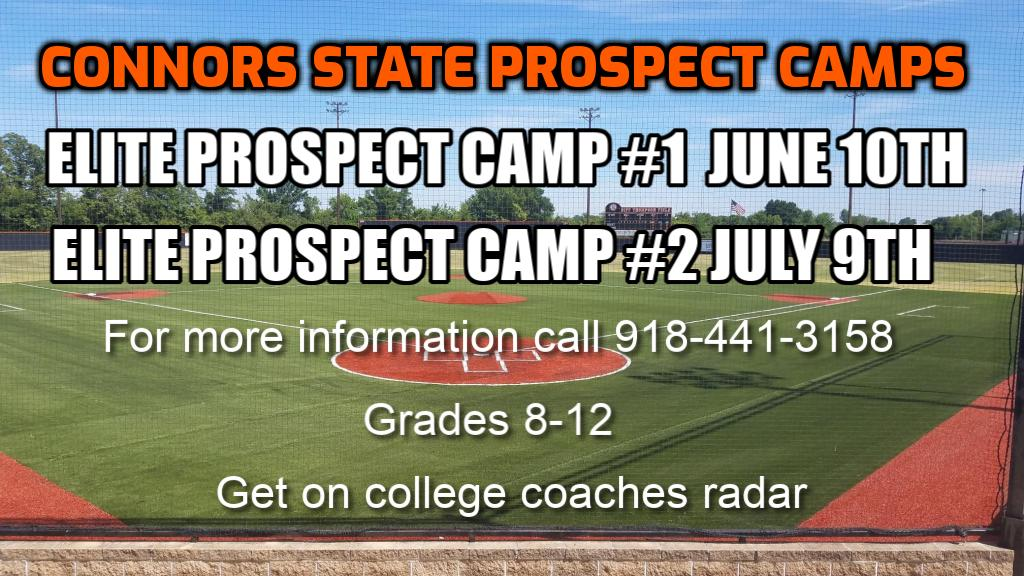 CONNORS STATE PROSPECT CAMPS

ELITE PROSPECT CAMP #1 JUNE 10TH

ELITE PROSPECT CAMP #2 JULY 9TH

For more information call 918-441-3158

Grades 8-12

Get on college coaches radar